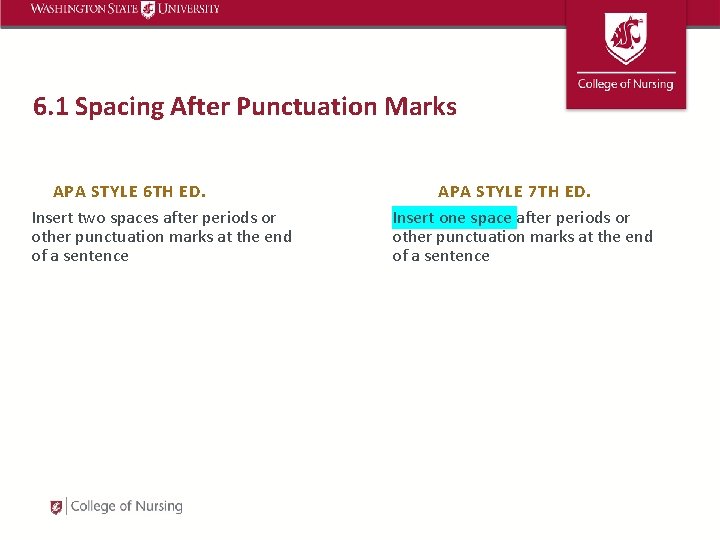 WASHINGTON STATE UNIVERSITY

College of Nursing

6.1 Spacing After Punctuation Marks

APA STYLE 6TH ED.

Insert two spaces after periods or other punctuation marks at the end of a sentence

APA STYLE 7TH ED.

Insert one space after periods or other punctuation marks at the end of a sentence

College of Nursing